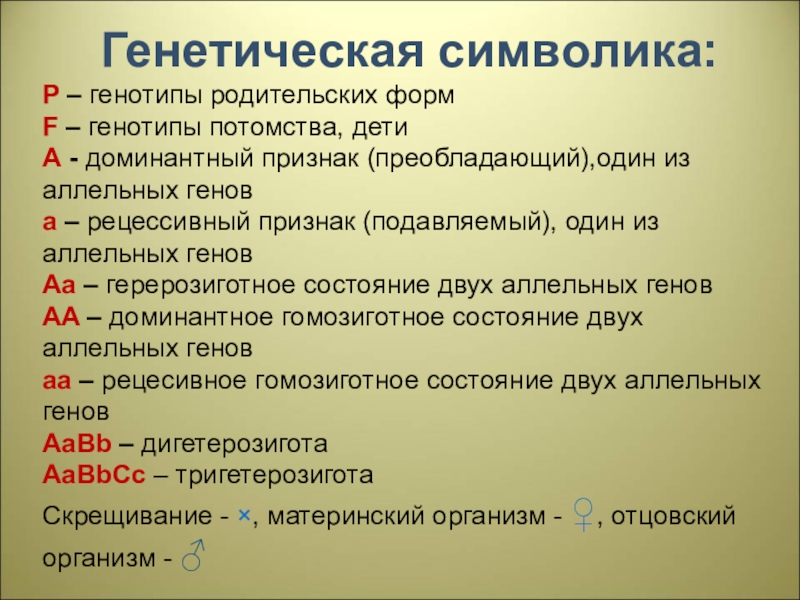 Генетическая символика:

P – генотипы родительских форм
F – генотипы потомства, дети
A - доминантный признак (преобладающий),один из аллельных генов
a – рецессивный признак (подавляемый), один из аллельных генов
Aa – герерозиготное состояние двух аллельных генов
AA – доминантное гомозиготное состояние двух аллельных генов
aa – рецесивное гомозиготное состояние двух аллельных генов
AaBb – дигетерозигота
AaBbCc – тригетерозигота

Скрещивание - ×, материнский организм - ♀, отцовский организм - ♂